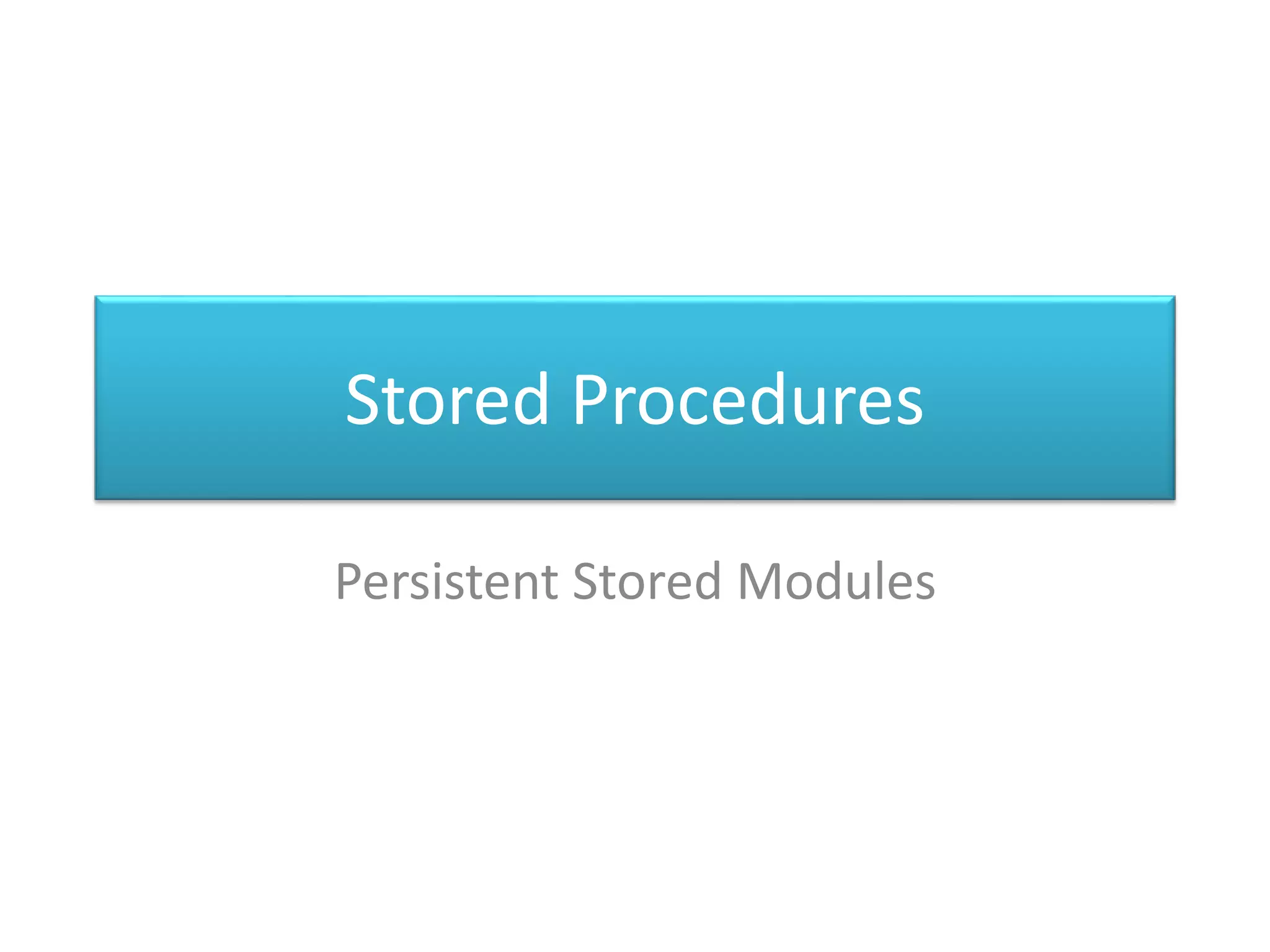 Stored Procedures

Persistent Stored Modules